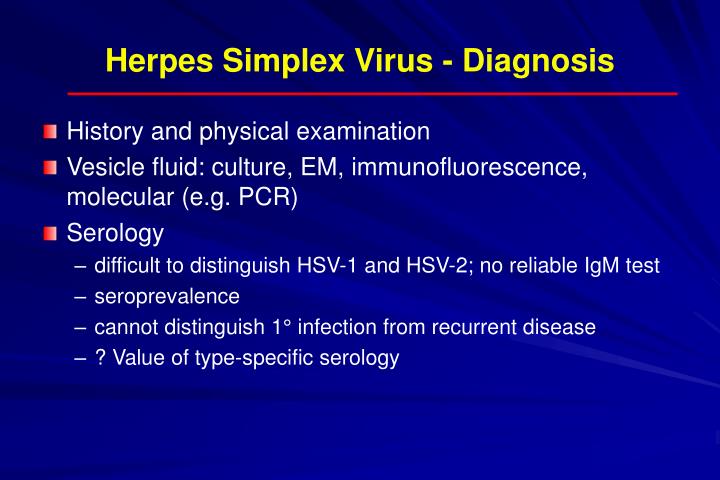 Herpes Simplex Virus - Diagnosis

History and physical examination

Vesicle fluid: culture, EM, immunofluorescence, molecular (e.g. PCR)

Serology

– difficult to distinguish HSV-1 and HSV-2; no reliable IgM test

– seroprevalence

– cannot distinguish 1° infection from recurrent disease

– ? Value of type-specific serology